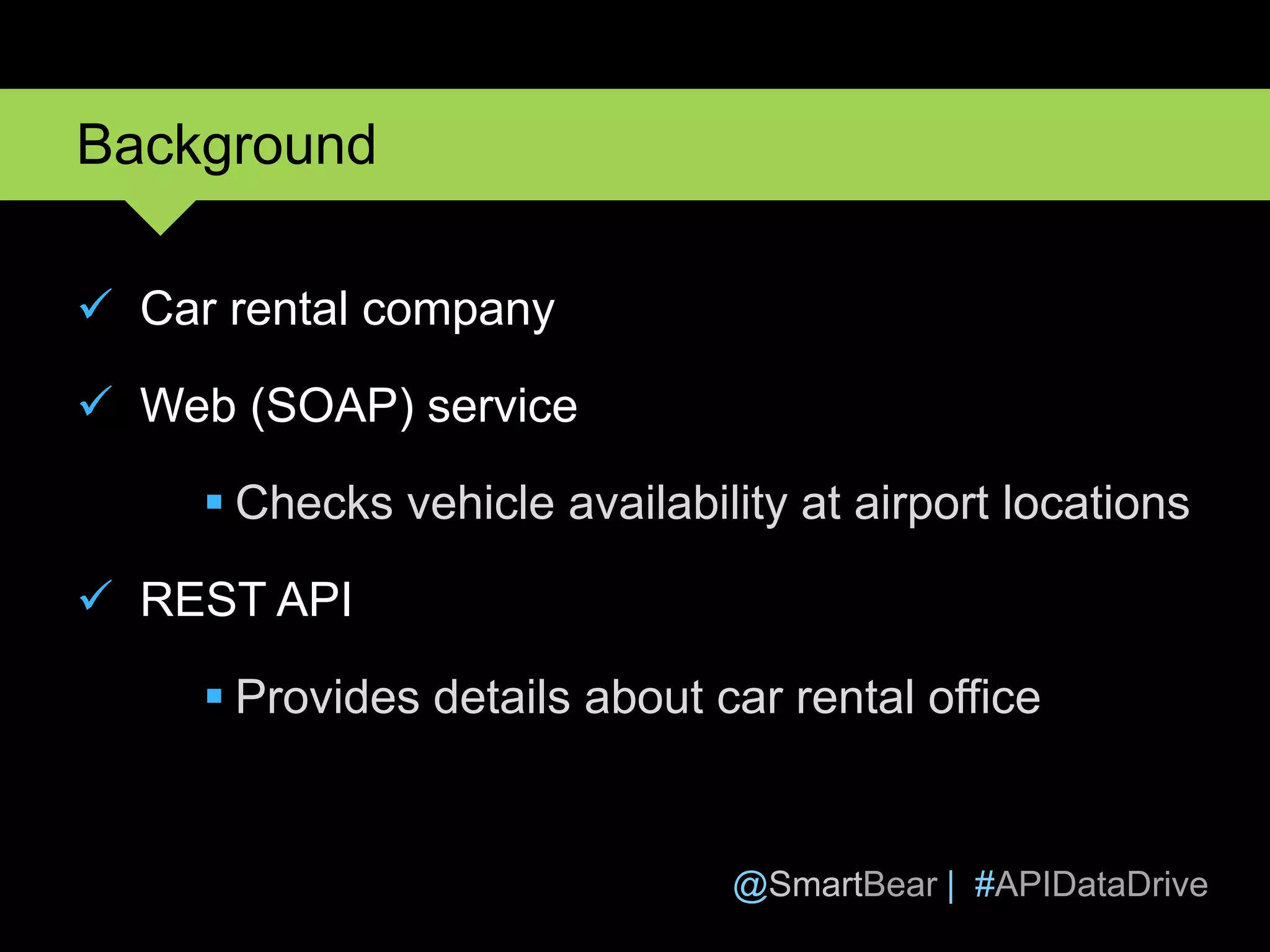 Background

✓ Car rental company

✓ Web (SOAP) service

▪ Checks vehicle availability at airport locations

✓ REST API

▪ Provides details about car rental office

@SmartBear | #APIDataDrive